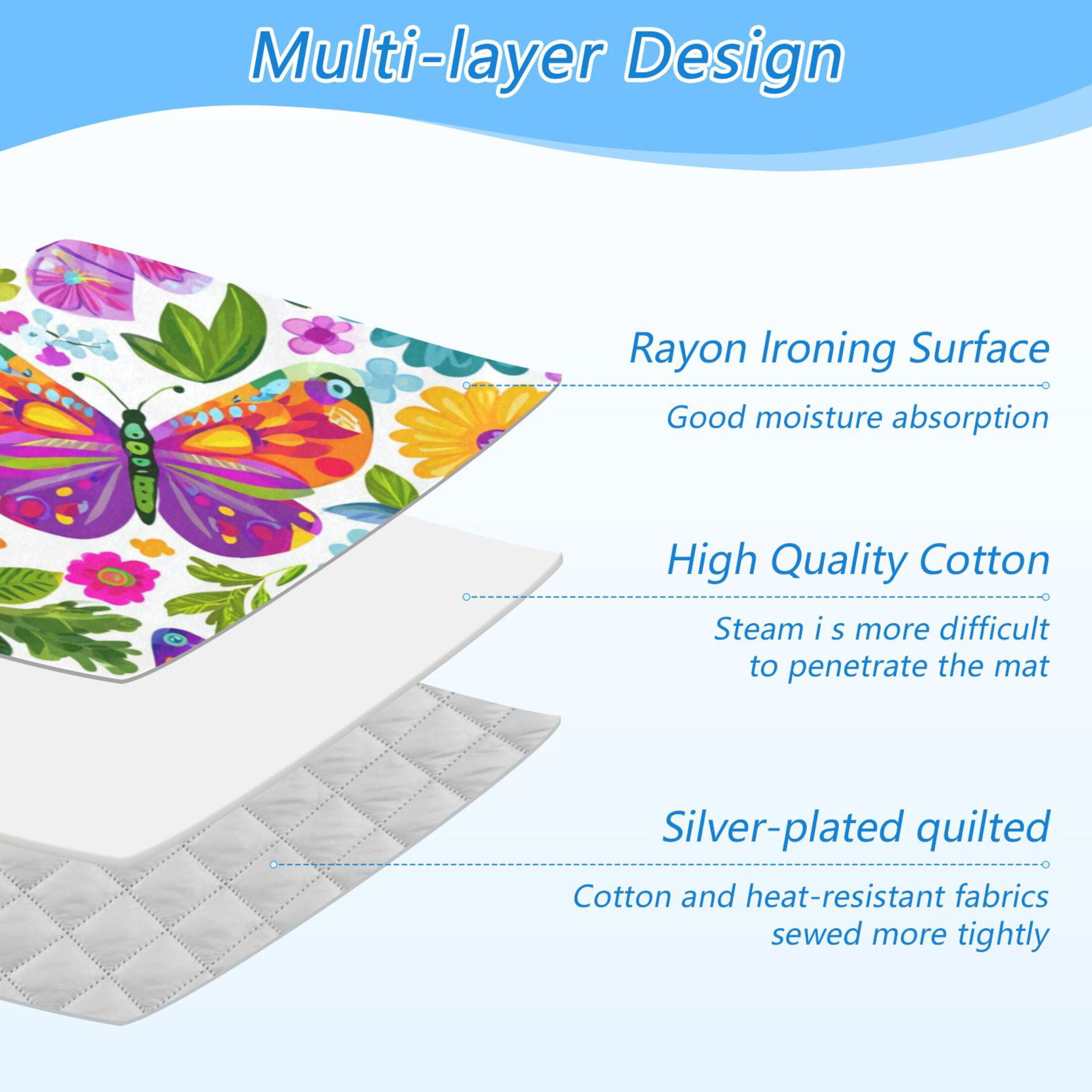 Multi-layer Design

Rayon Ironing Surface

Good moisture absorption

High Quality Cotton

Steam i s more difficult to penetrate the mat

Silver-plated quilted

Cotton and heat-resistant fabrics sewed more tightly